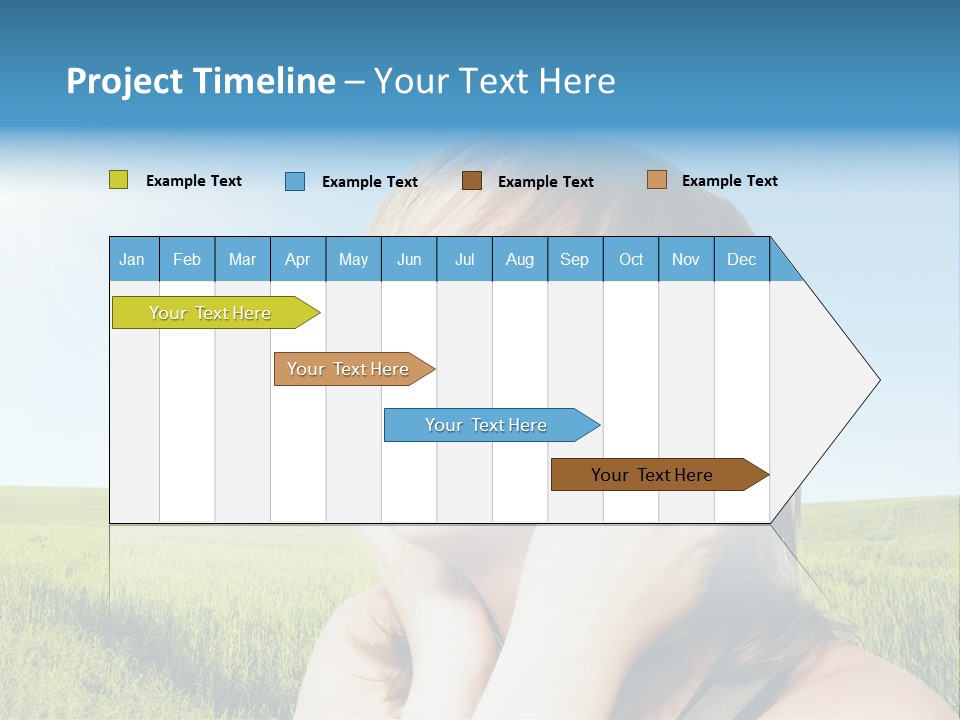 Project Timeline – Your Text Here

Example Text
Example Text
Example Text
Example Text

| Jan | Feb | Mar | Apr | May | Jun | Jul | Aug | Sep | Oct | Nov | Dec |
|---|---|---|---|---|---|---|---|---|---|---|---|

Your Text Here

Your Text Here

Your Text Here

Your Text Here